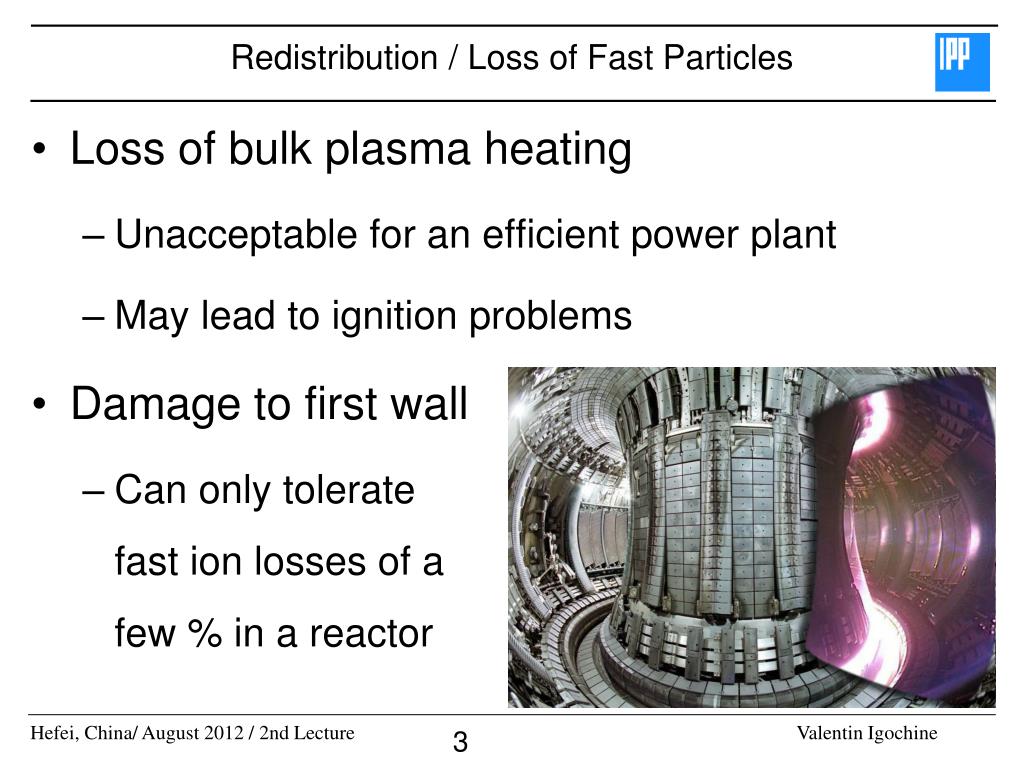 Redistribution / Loss of Fast Particles

IPP

• Loss of bulk plasma heating

– Unacceptable for an efficient power plant

– May lead to ignition problems

• Damage to first wall

– Can only tolerate fast ion losses of a few % in a reactor

Hefei, China/ August 2012 / 2nd Lecture

3

Valentin Igochine